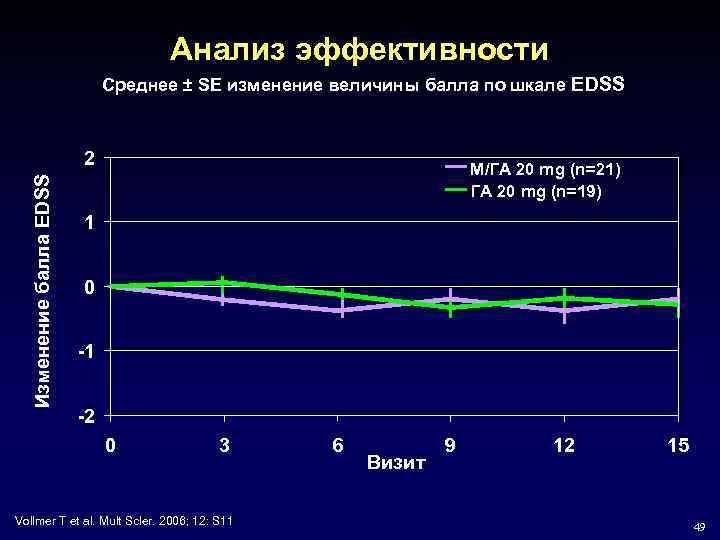 Анализ эффективности

Среднее ± SE изменение величины балла по шкале EDSS

Изменение балла EDSS

2
1
0
-1
-2

М/ГА 20 mg (n=21)
ГА 20 mg (n=19)

0
3
6
9
12
15

Визит

Vollmer T et al. Mult Scler. 2006; 12: S11

49